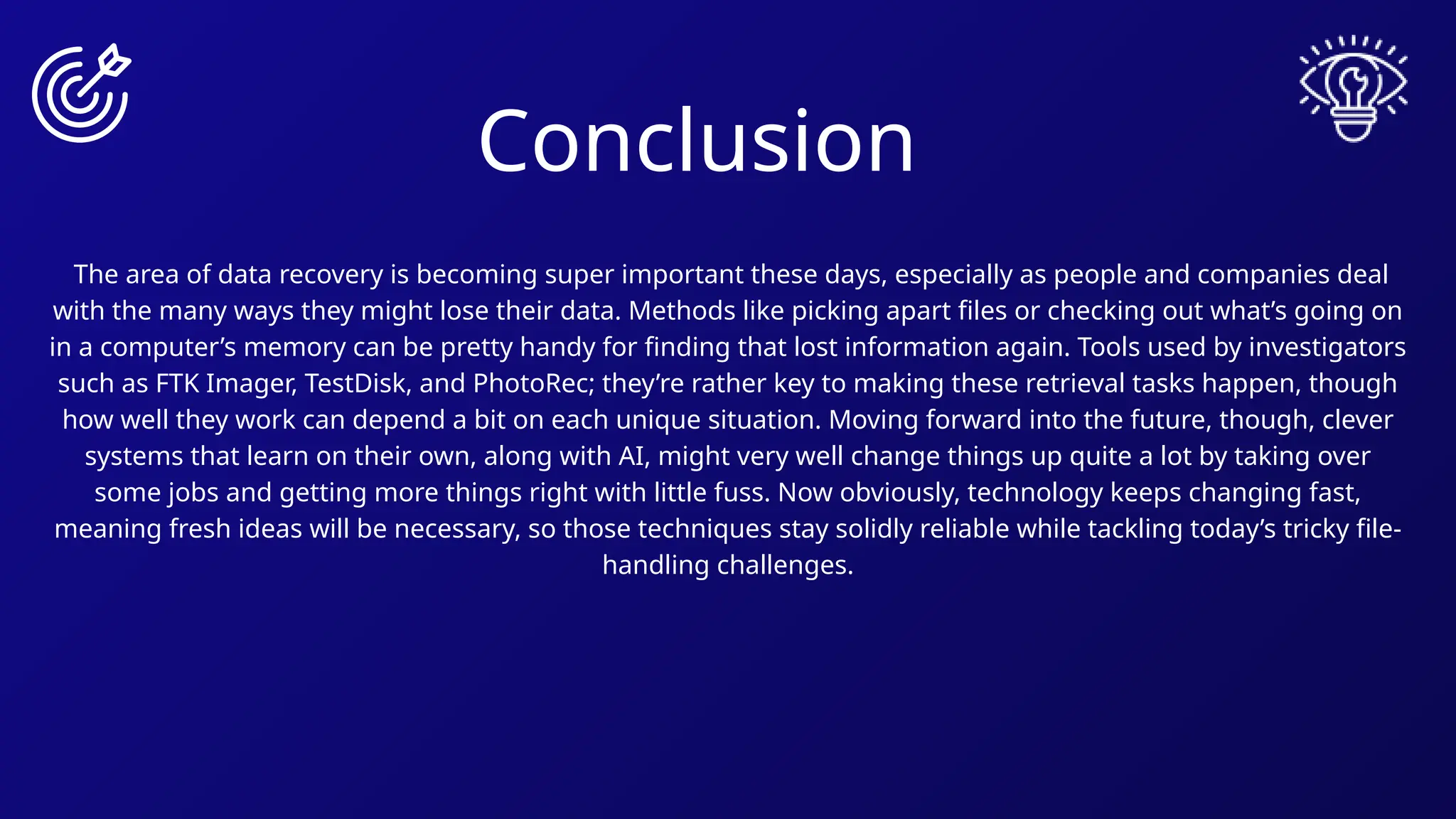 Conclusion

The area of data recovery is becoming super important these days, especially as people and companies deal with the many ways they might lose their data. Methods like picking apart files or checking out what’s going on in a computer’s memory can be pretty handy for finding that lost information again. Tools used by investigators such as FTK Imager, TestDisk, and PhotoRec; they’re rather key to making these retrieval tasks happen, though how well they work can depend a bit on each unique situation. Moving forward into the future, though, clever systems that learn on their own, along with AI, might very well change things up quite a lot by taking over some jobs and getting more things right with little fuss. Now obviously, technology keeps changing fast, meaning fresh ideas will be necessary, so those techniques stay solidly reliable while tackling today’s tricky file-handling challenges.